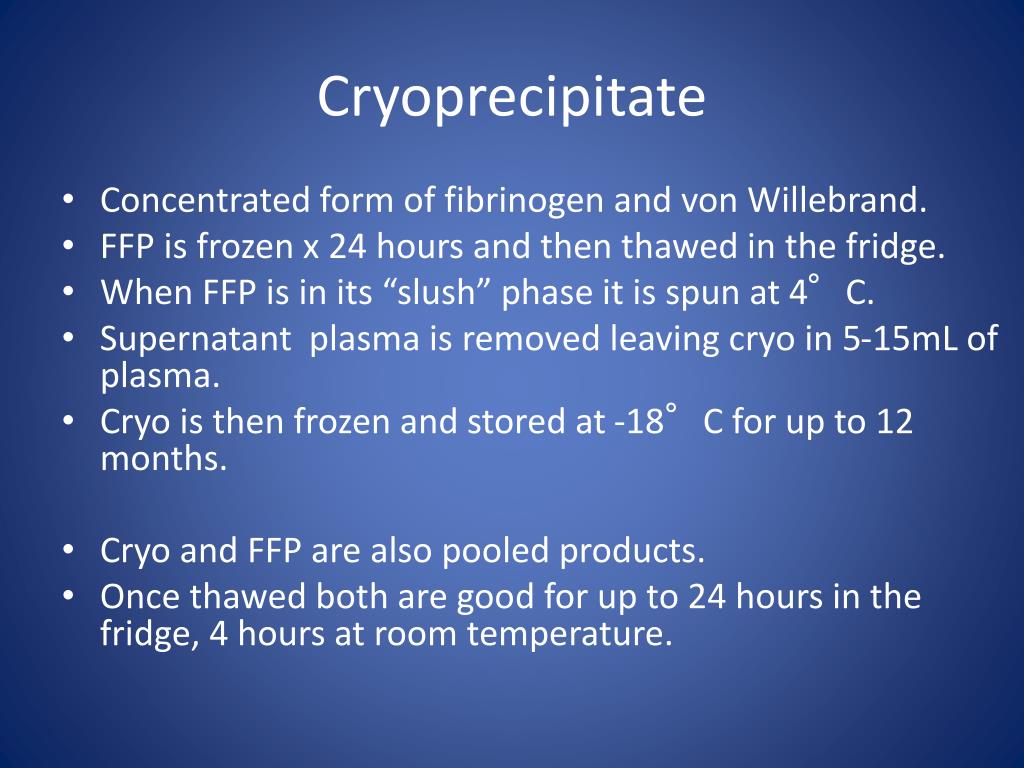 Cryoprecipitate

• Concentrated form of fibrinogen and von Willebrand.
• FFP is frozen x 24 hours and then thawed in the fridge.
• When FFP is in its “slush” phase it is spun at 4° C.
• Supernatant plasma is removed leaving cryo in 5-15mL of plasma.
• Cryo is then frozen and stored at -18° C for up to 12 months.

• Cryo and FFP are also pooled products.
• Once thawed both are good for up to 24 hours in the fridge, 4 hours at room temperature.